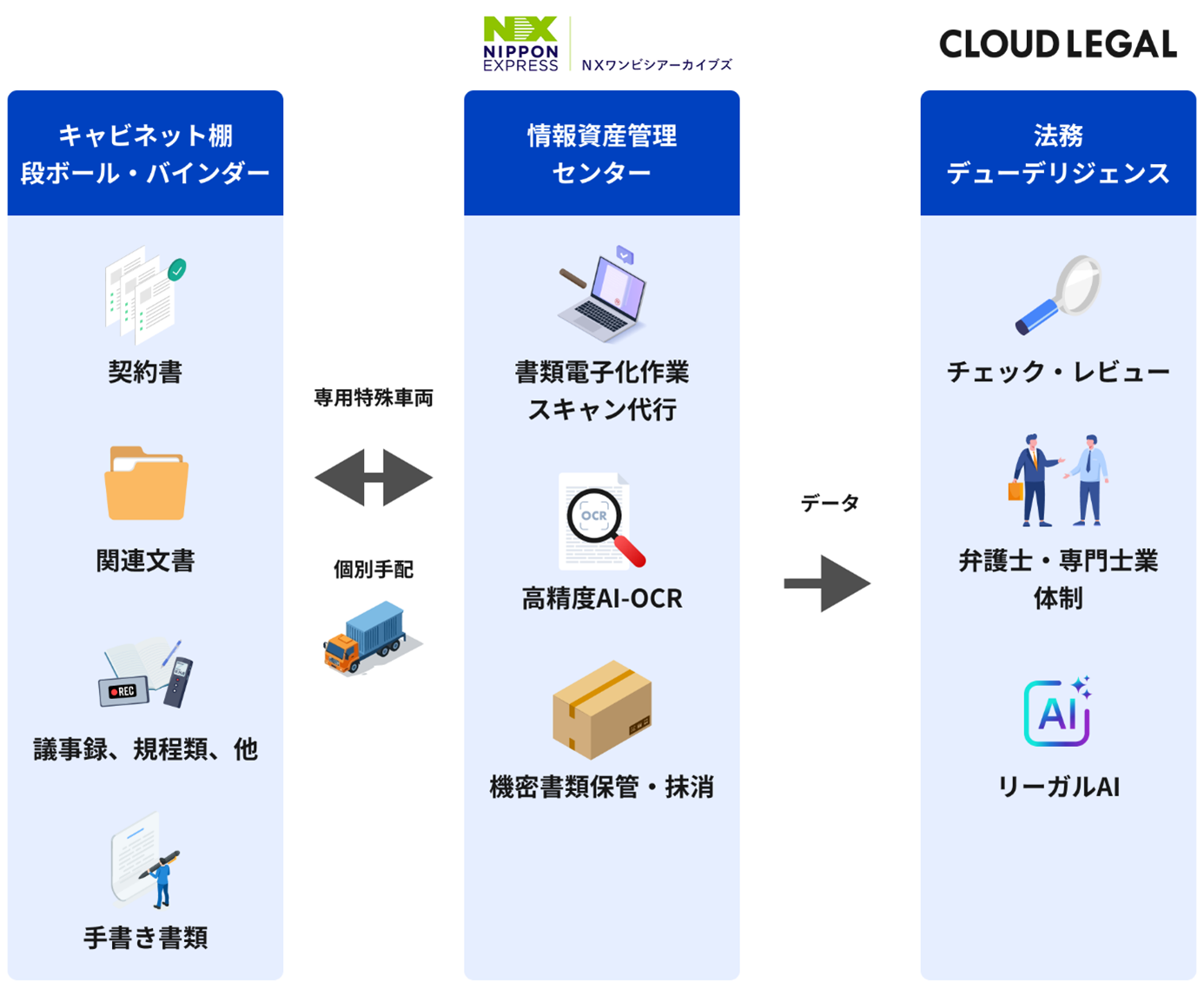 NX
NIPPON EXPRESS
NXワンビシアーカイブズ

CLOUD LEGAL

キャビネット棚
段ボール・バインダー

契約書

関連文書

REC

議事録、規程類、他

手書き書類

専用特殊車両

個別手配

情報資産管理
センター

書類電子化作業
スキャン代行

OCR

高精度AI-OCR

機密書類保管・抹消

データ

法務
デューデリジェンス

チェック・レビュー

弁護士・専門士業
体制

AI

リーガルAI